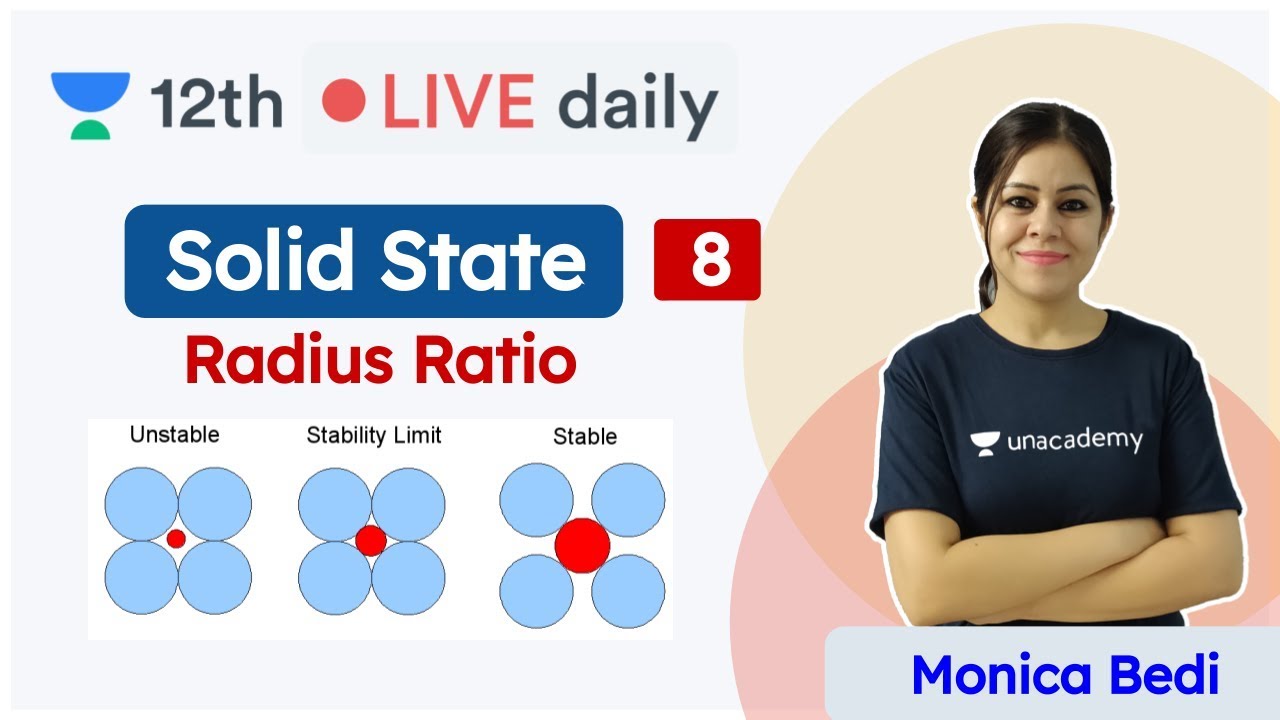 12th LIVE daily

Solid State 8

Radius Ratio

Unstable

Stability Limit

Stable

unacademy

Monica Bedi